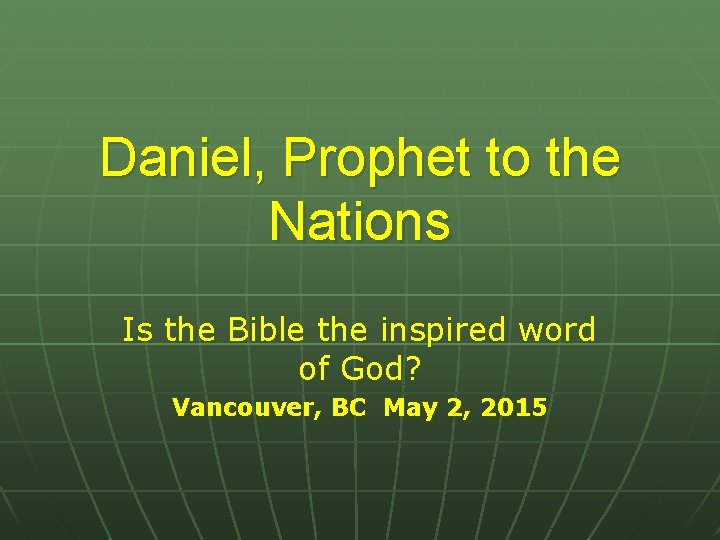 Daniel, Prophet to the Nations

Is the Bible the inspired word of God?

Vancouver, BC  May 2, 2015